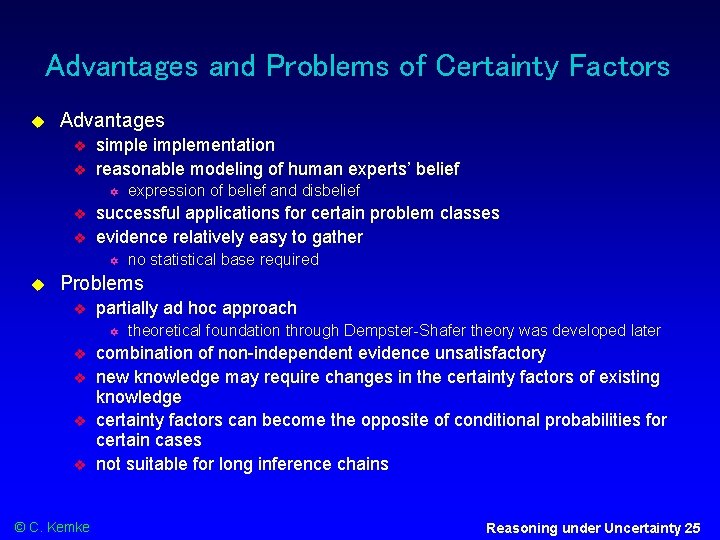 Advantages and Problems of Certainty Factors

Advantages

simple implementation

reasonable modeling of human experts' belief

expression of belief and disbelief

successful applications for certain problem classes

evidence relatively easy to gather

no statistical base required

Problems

partially ad hoc approach

theoretical foundation through Dempster-Shafer theory was developed later

combination of non-independent evidence unsatisfactory

new knowledge may require changes in the certainty factors of existing knowledge

certainty factors can become the opposite of conditional probabilities for certain cases

not suitable for long inference chains

© C. Kemke

Reasoning under Uncertainty 25